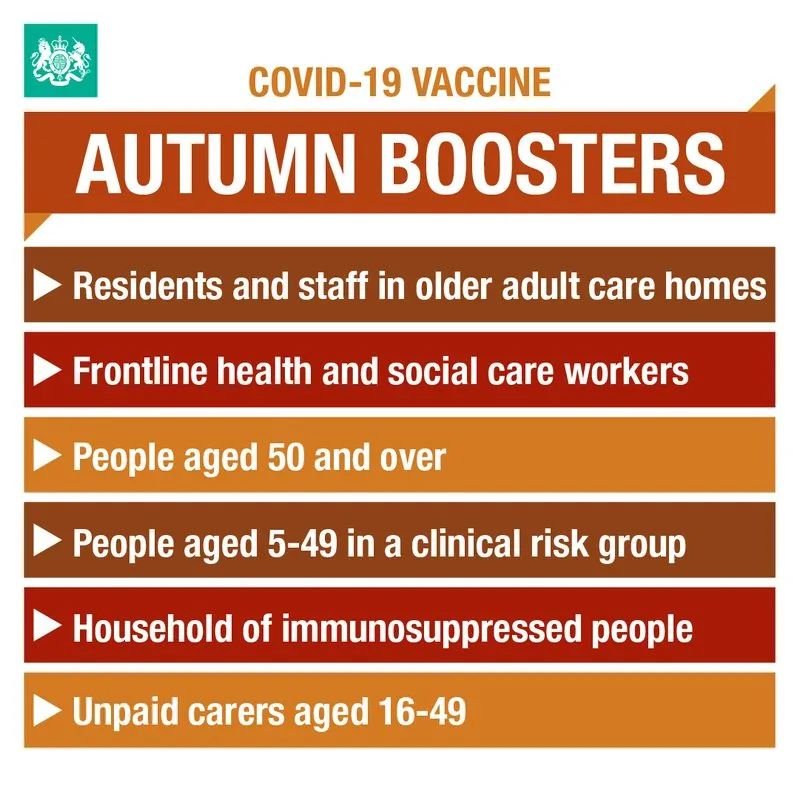 COVID-19 VACCINE

AUTUMN BOOSTERS

▶ Residents and staff in older adult care homes

▶ Frontline health and social care workers

▶ People aged 50 and over

▶ People aged 5-49 in a clinical risk group

▶ Household of immunosuppressed people

▶ Unpaid carers aged 16-49